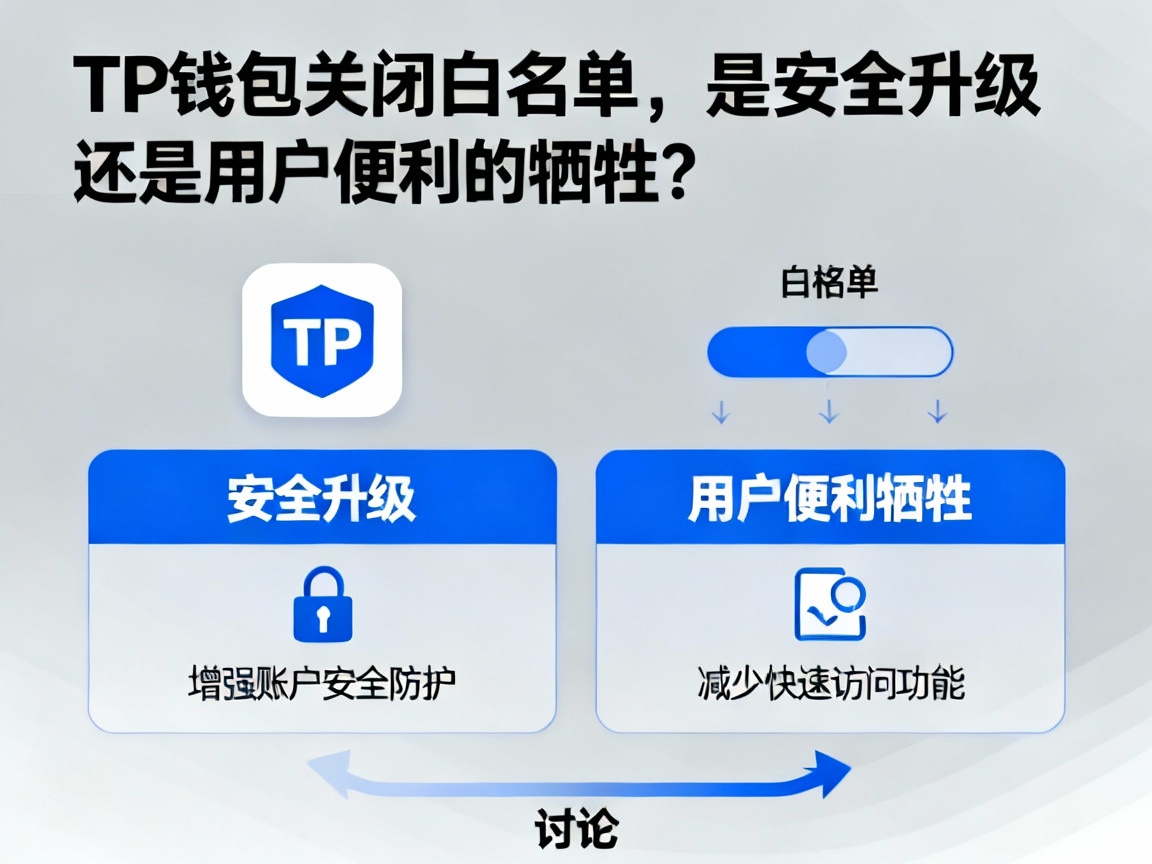 TP钱包关闭白名单，是安全升级还是用户便利的牺牲？

TP

白格单

安全升级

增强账户安全防护

用户便利牺牲

减少快速访问功能

讨论